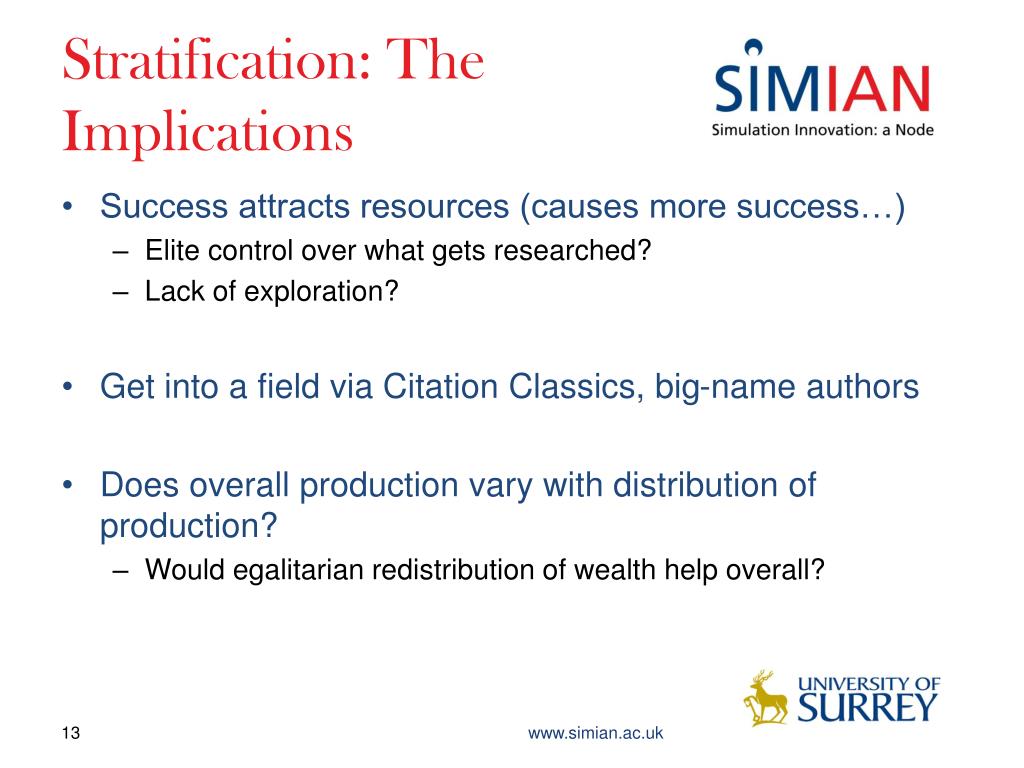 Stratification: The Implications

SIMIAN
Simulation Innovation: a Node

• Success attracts resources (causes more success…)
– Elite control over what gets researched?
– Lack of exploration?

• Get into a field via Citation Classics, big-name authors

• Does overall production vary with distribution of production?
– Would egalitarian redistribution of wealth help overall?

UNIVERSITY OF SURREY

13

www.simian.ac.uk